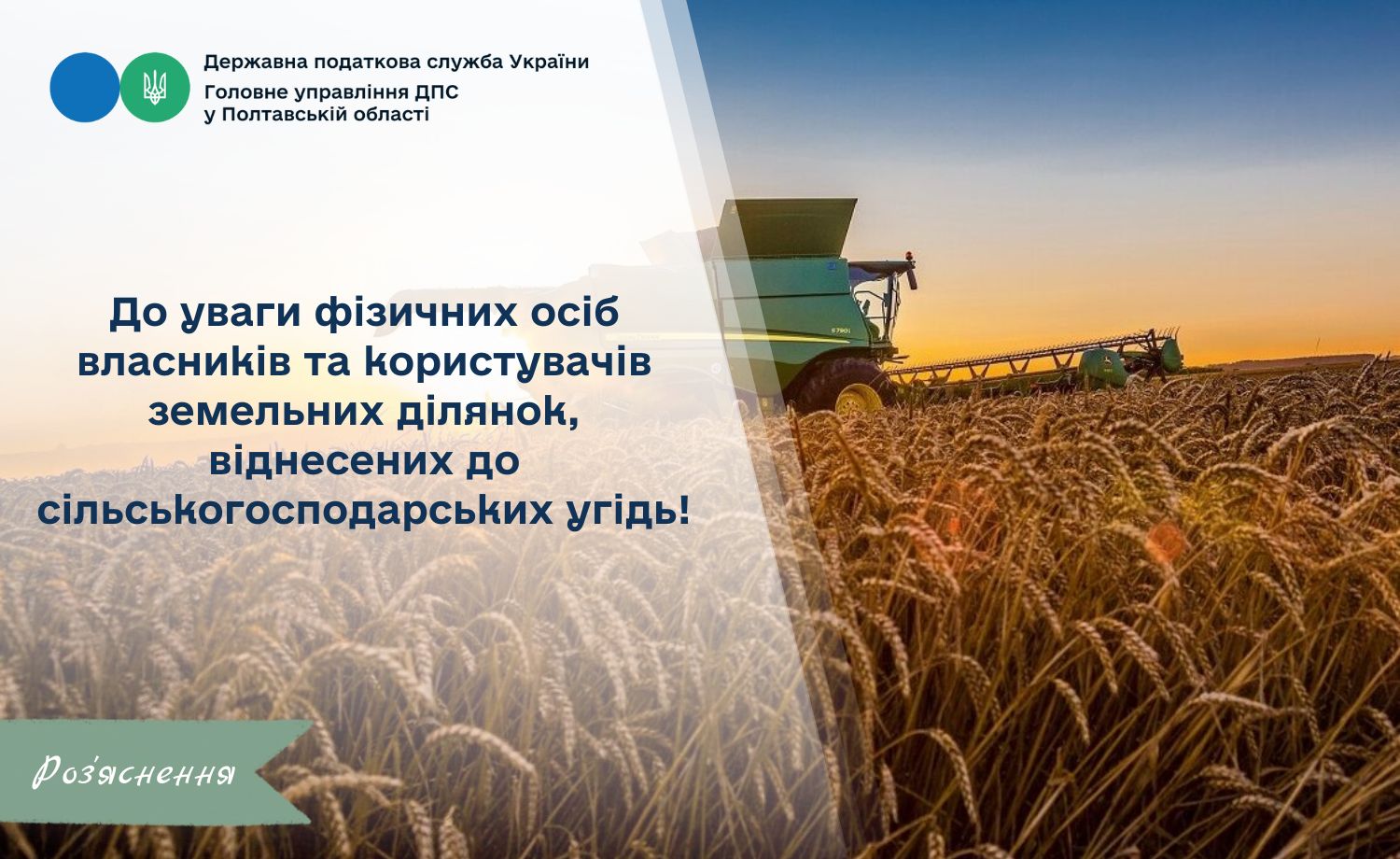 Державна податкова служба України
Головне управління ДПС у Полтавській області

До уваги фізичних осіб власників та користувачів земельних ділянок, віднесених до сільськогосподарських угідь!

Роз'яснення